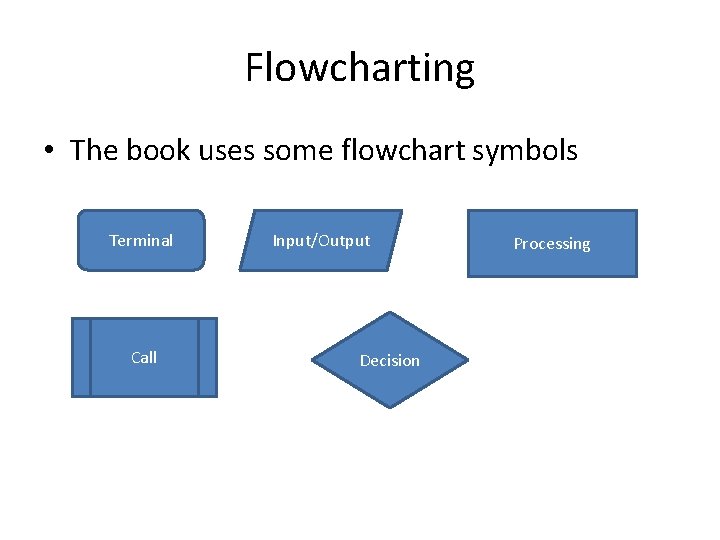 Flowcharting

• The book uses some flowchart symbols

Terminal

Input/Output

Processing

Call

Decision